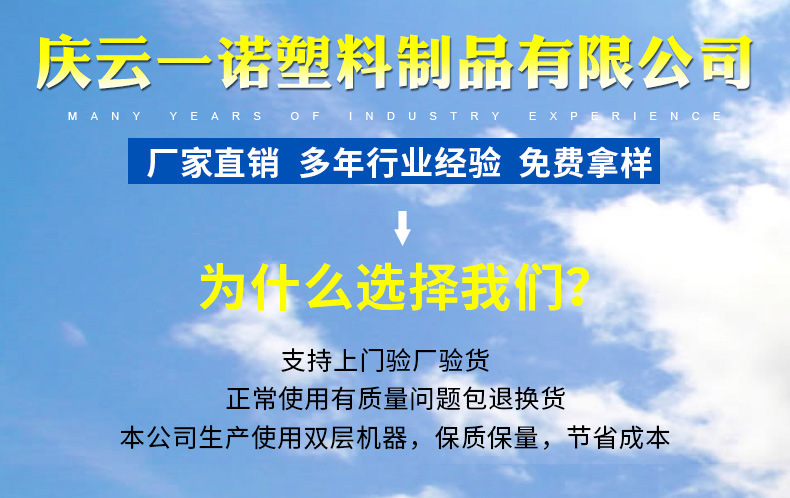 庆云一诺塑料制品有限公司

MANY YEARS OF INDUSTRY EXPERIENCE

厂家直销 多年行业经验 免费拿样

为什么选择我们?

支持上门验厂验货

正常使用有质量问题包退换货

本公司生产使用双层机器，保质保量，节省成本